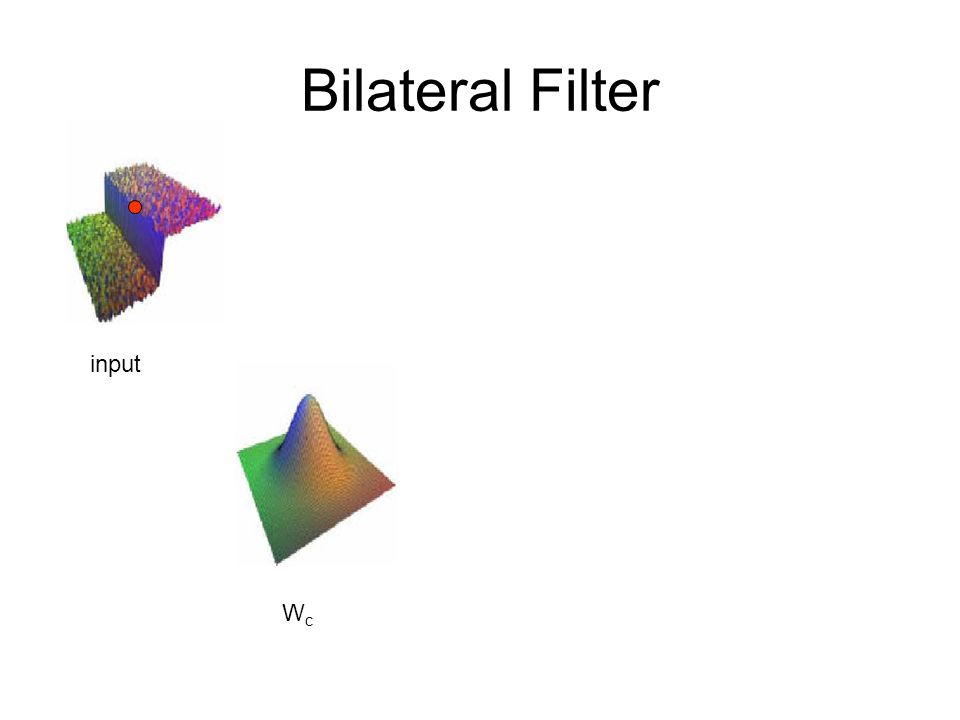 Bilateral Filter

input

$W_c$